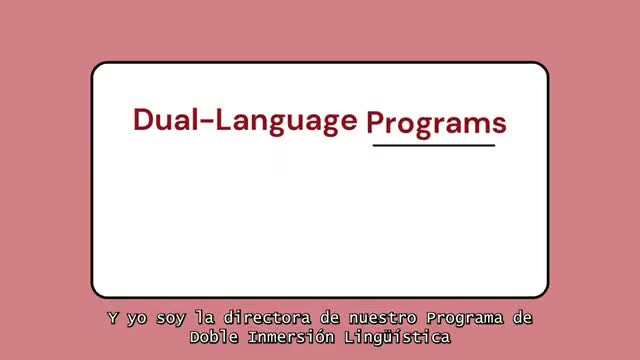 Dual-Language Programs

Y yo soy la directora de nuestro Programa de Doble Inmersión Lingüística